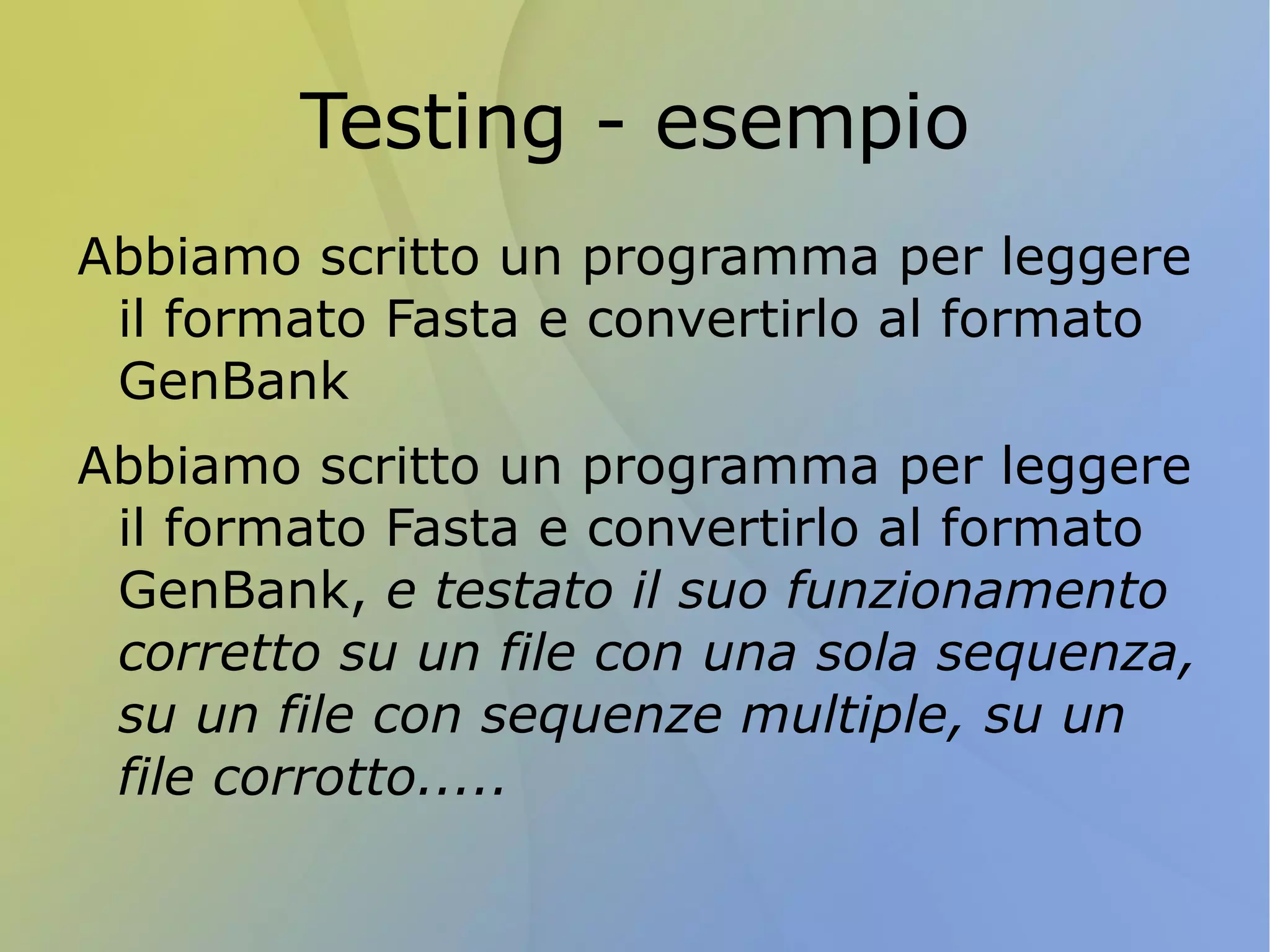 Testing - esempio

Abbiamo scritto un programma per leggere il formato Fasta e convertirlo al formato GenBank

Abbiamo scritto un programma per leggere il formato Fasta e convertirlo al formato GenBank, e testato il suo funzionamento corretto su un file con una sola sequenza, su un file con sequenze multiple, su un file corrotto.....